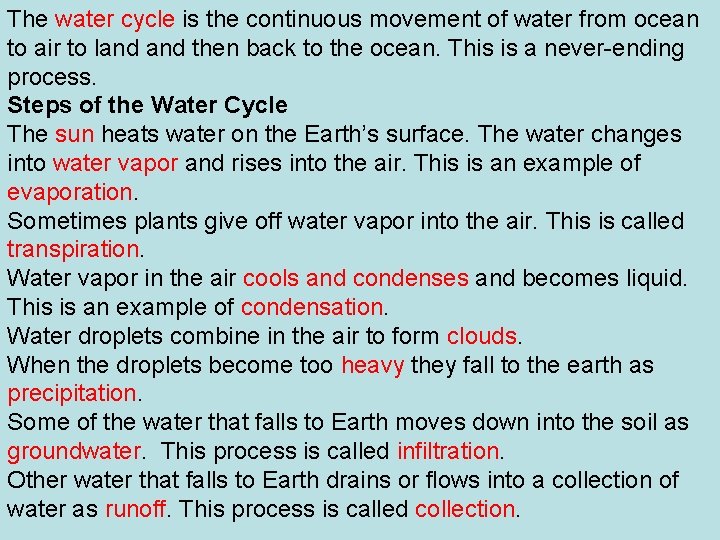 The water cycle is the continuous movement of water from ocean to air to land and then back to the ocean. This is a never-ending process.
Steps of the Water Cycle
The sun heats water on the Earth’s surface. The water changes into water vapor and rises into the air. This is an example of evaporation.
Sometimes plants give off water vapor into the air. This is called transpiration.
Water vapor in the air cools and condenses and becomes liquid. This is an example of condensation.
Water droplets combine in the air to form clouds.
When the droplets become too heavy they fall to the earth as precipitation.
Some of the water that falls to Earth moves down into the soil as groundwater. This process is called infiltration.
Other water that falls to Earth drains or flows into a collection of water as runoff. This process is called collection.